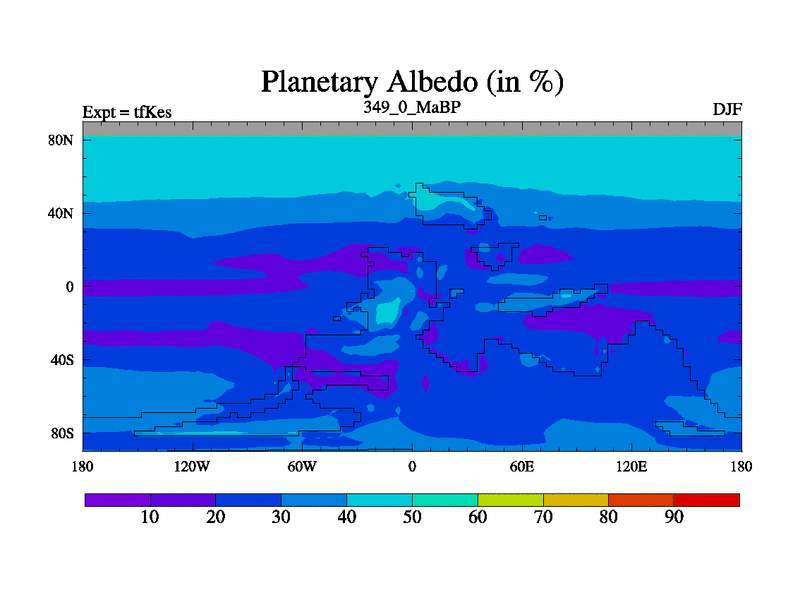 Planetary Albedo (in %)

Expt = tfKes

349_0_MaBP

DJF

80N
40N
0
40S
80S

180
120W
60W
0
60E
120E
180

10
20
30
40
50
60
70
80
90